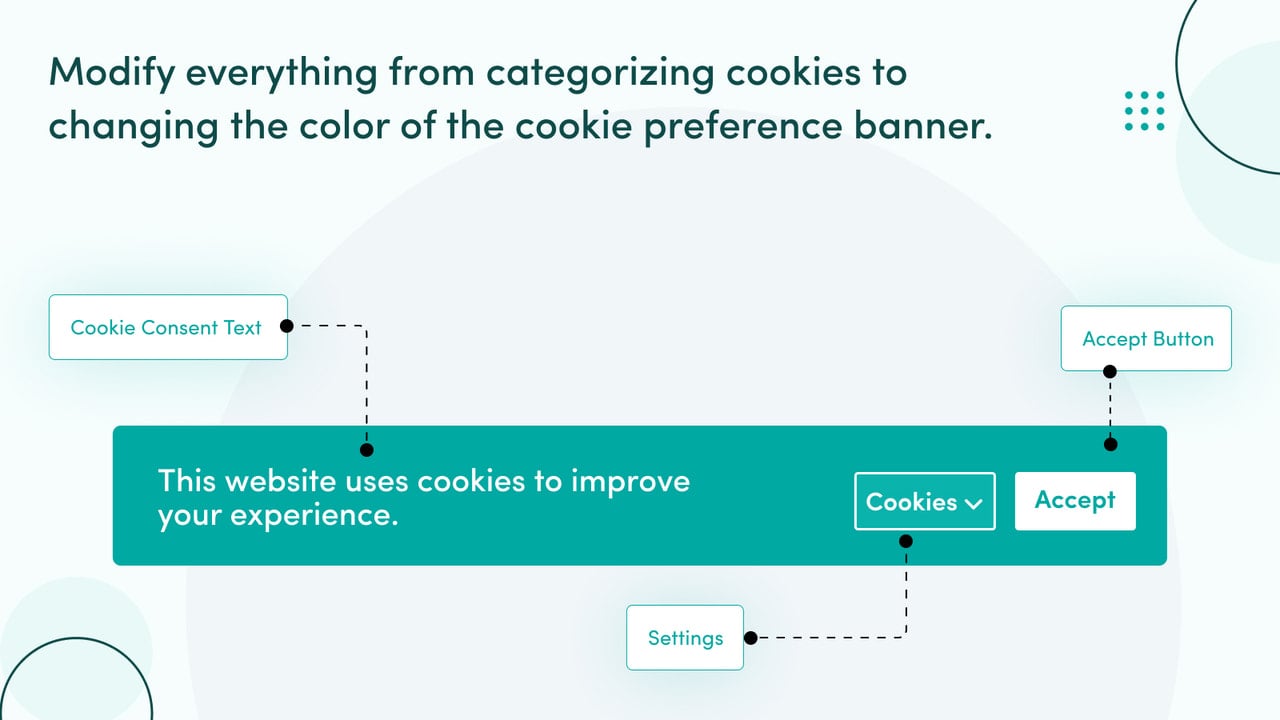 Modify everything from categorizing cookies to changing the color of the cookie preference banner.

Cookie Consent Text

Accept Button

This website uses cookies to improve your experience.

Cookies

Accept

Settings